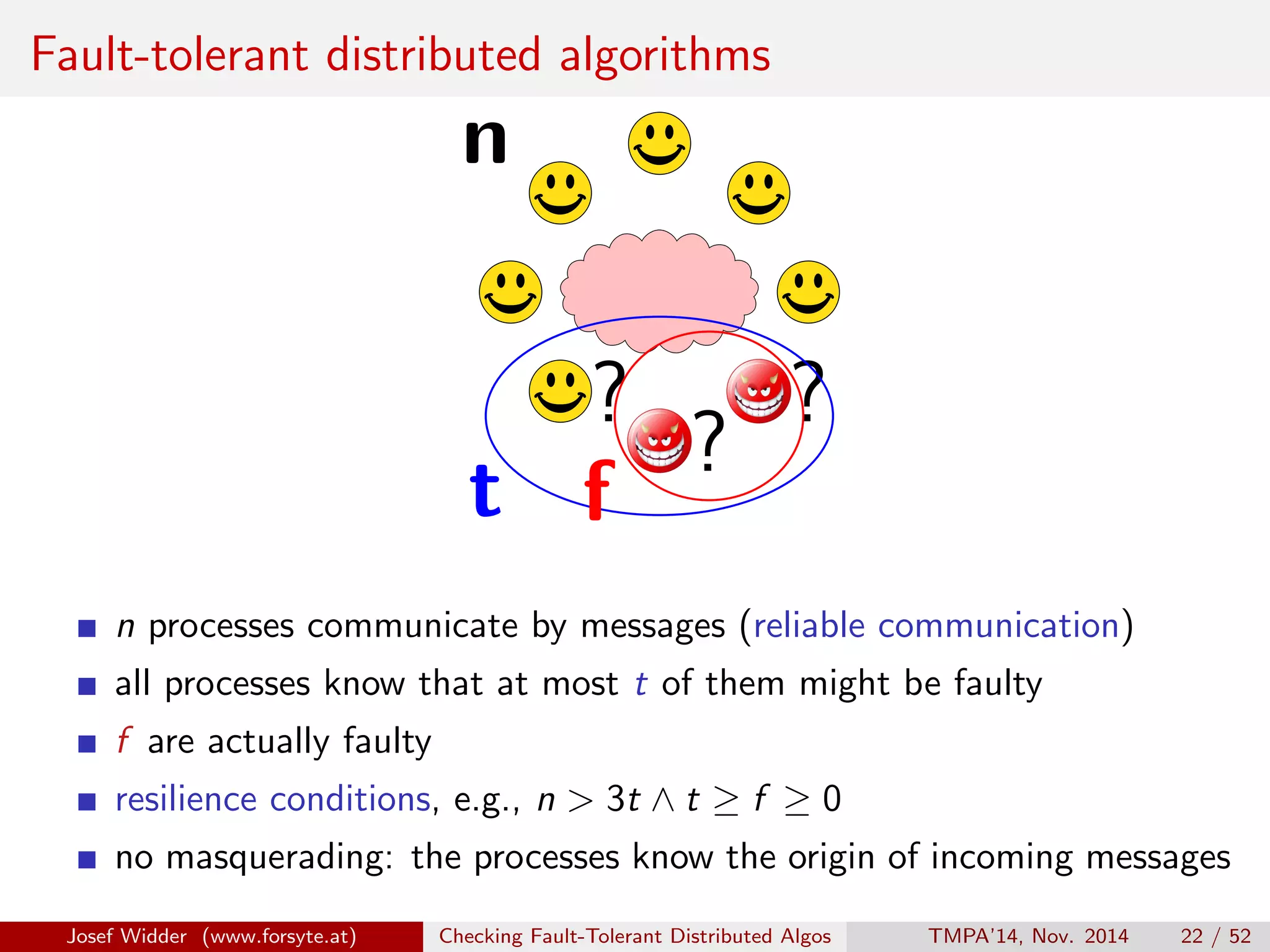 Fault-tolerant distributed algorithms

n

?

?

?

t

f

- $n$ processes communicate by messages (reliable communication)
- all processes know that at most $t$ of them might be faulty
- $f$ are actually faulty
- resilience conditions, e.g., $n > 3t \wedge t \geq f \geq 0$
- no masquerading: the processes know the origin of incoming messages

Josef Widder (www.forsyte.at) Checking Fault-Tolerant Distributed Algos TMPA'14, Nov. 2014 22 / 52